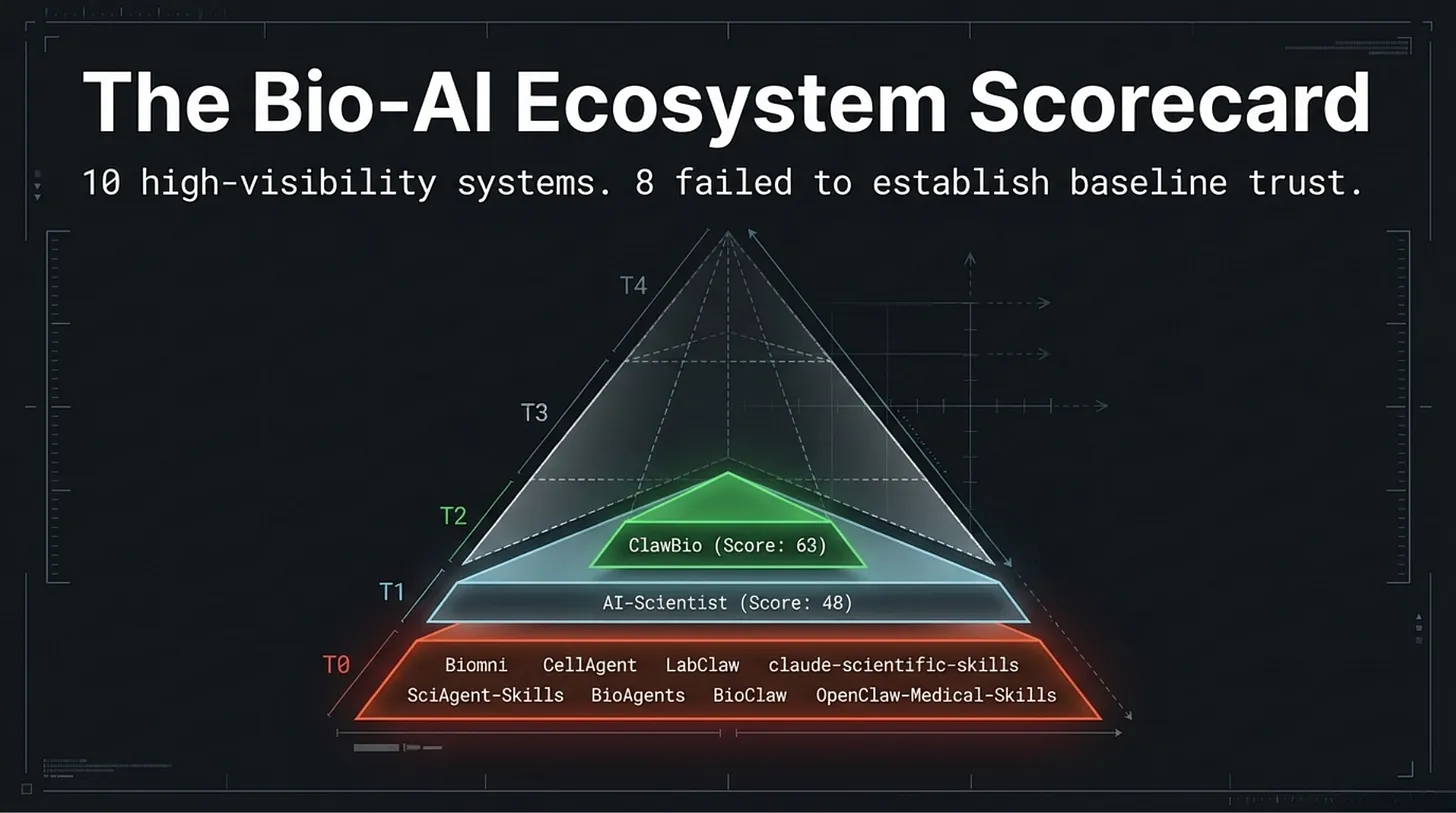 The Bio-AI Ecosystem Scorecard

10 high-visibility systems. 8 failed to establish baseline trust.

T4

T3

T2

ClawBio (Score: 63)

T1

AI-Scientist (Score: 48)

T0

Biomni CellAgent LabClaw claude-scientific-skills
SciAgent-Skills BioAgents BioClaw OpenClaw-Medical-Skills